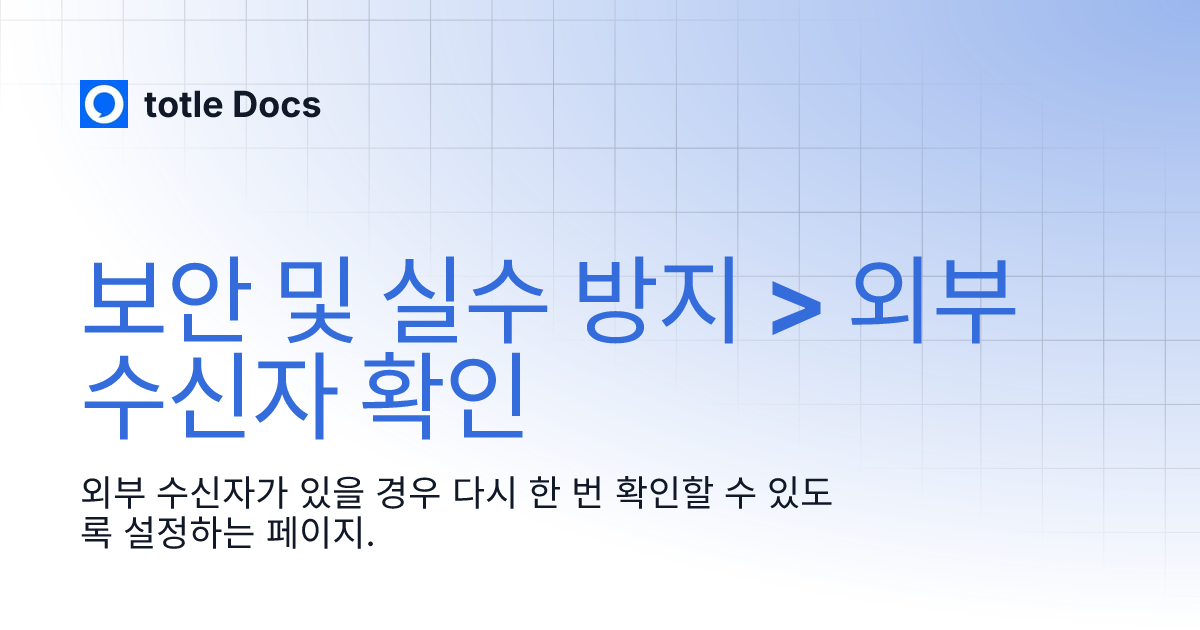 totle Docs

보안 및 실수 방지 > 외부 수신자 확인

외부 수신자가 있을 경우 다시 한 번 확인할 수 있도록 설정하는 페이지.